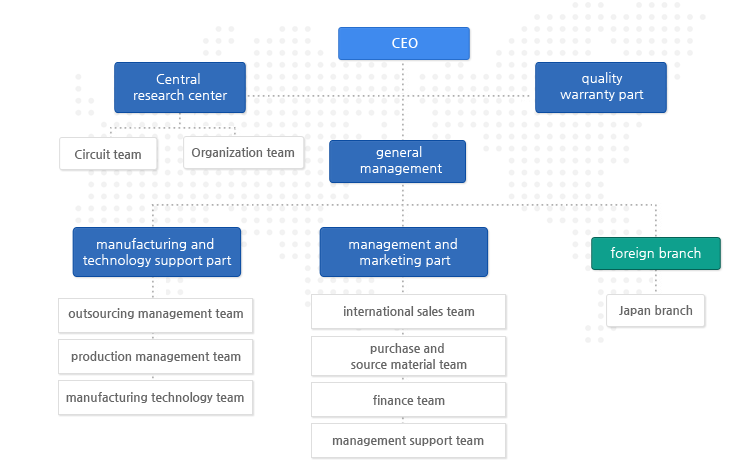 CEO

Central research center

quality warranty part

Circuit team

Organization team

general management

manufacturing and technology support part

management and marketing part

foreign branch

outsourcing management team

production management team

manufacturing technology team

international sales team

purchase and source material team

finance team

management support team

Japan branch